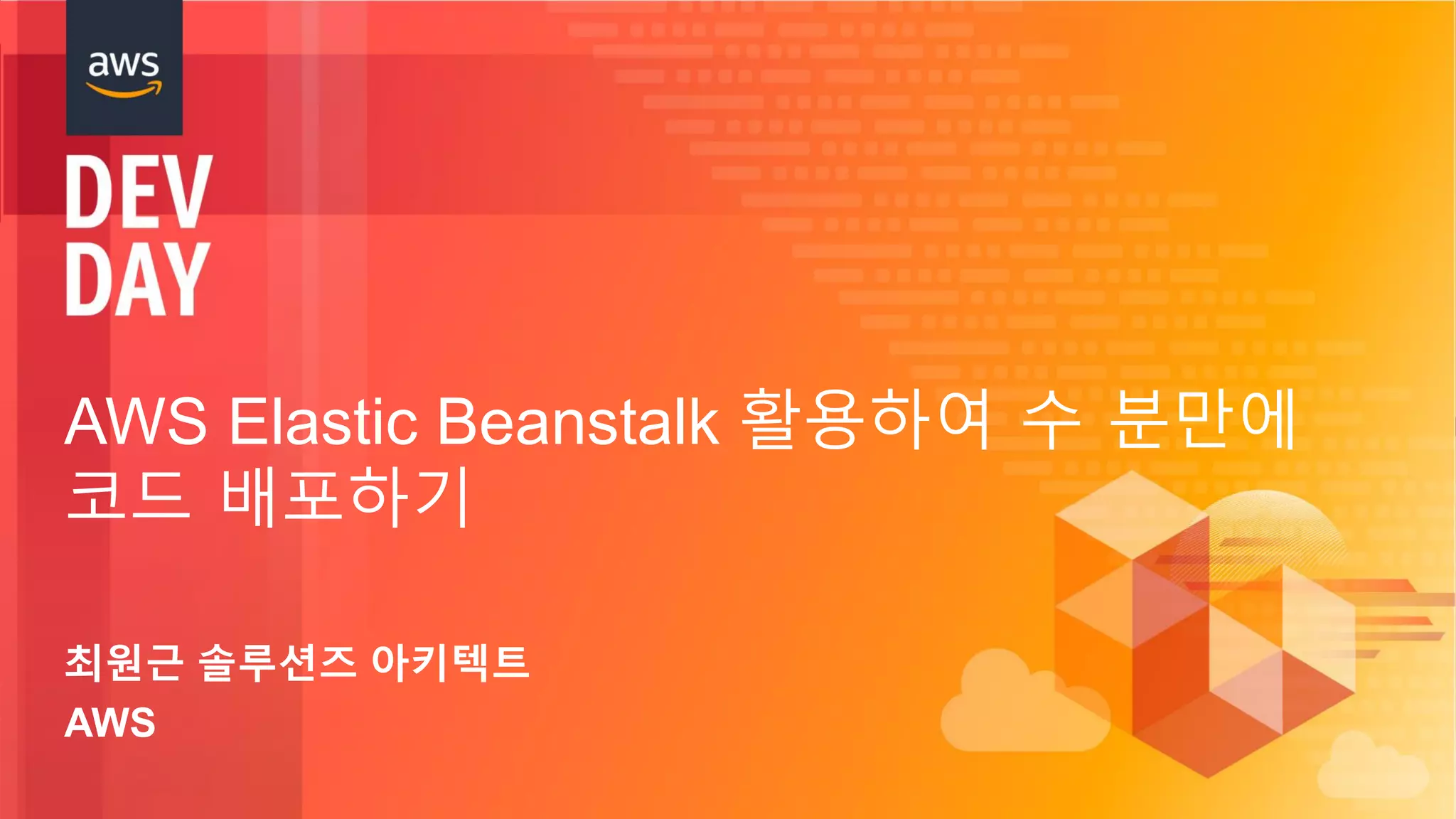 aws

DEV DAY

AWS Elastic Beanstalk 활용하여 수 분만에 코드 배포하기

최원근 솔루션즈 아키텍트
AWS